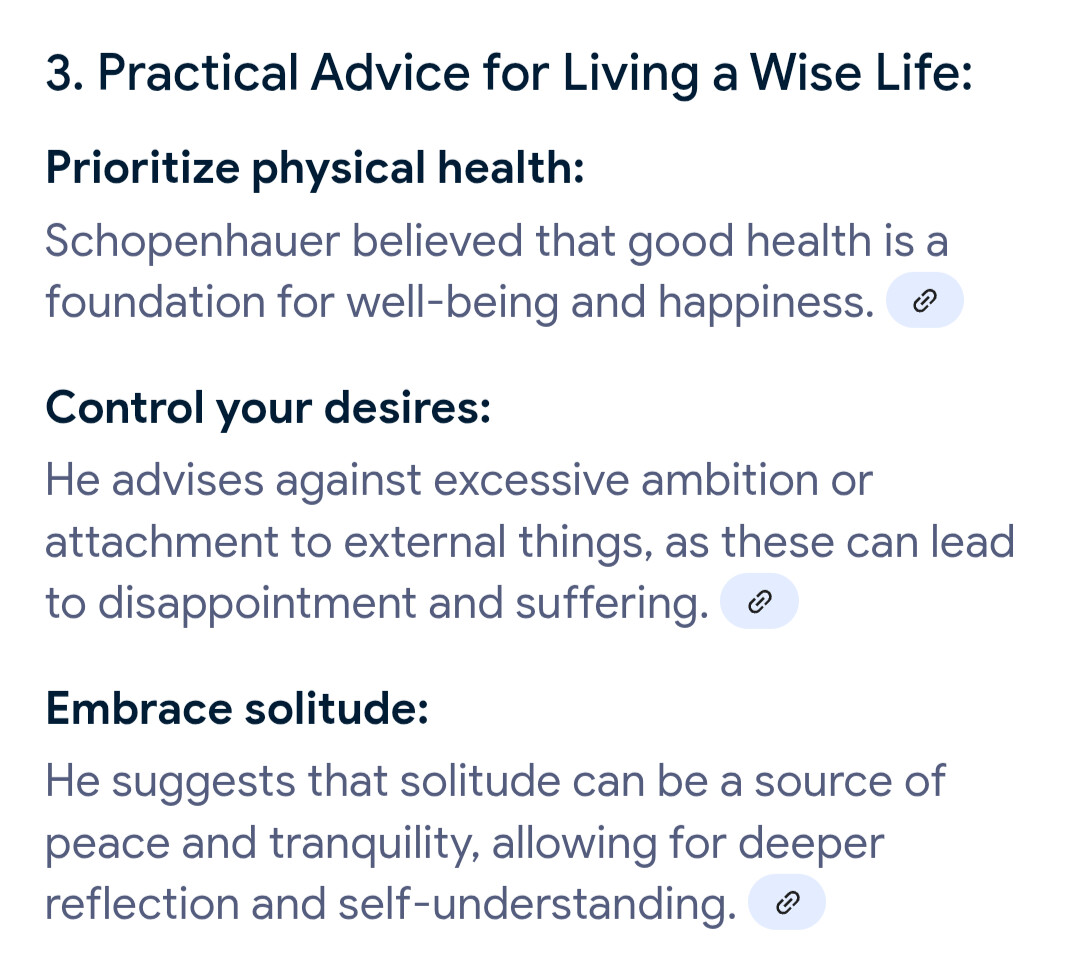 3. Practical Advice for Living a Wise Life:

Prioritize physical health:

Schopenhauer believed that good health is a foundation for well-being and happiness.

Control your desires:

He advises against excessive ambition or attachment to external things, as these can lead to disappointment and suffering.

Embrace solitude:

He suggests that solitude can be a source of peace and tranquility, allowing for deeper reflection and self-understanding.